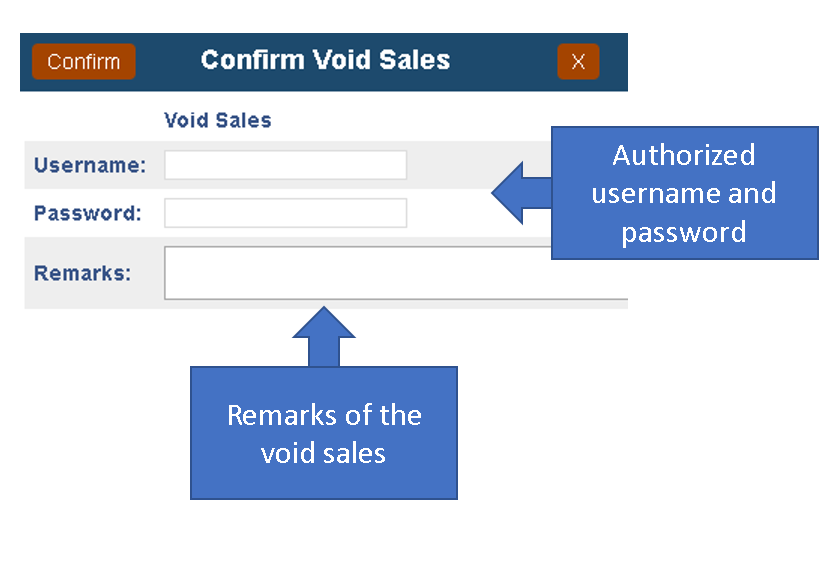 Confirm Confirm Void Sales X

Void Sales

Username:

Password:

Remarks:

Authorized username and password

Remarks of the void sales